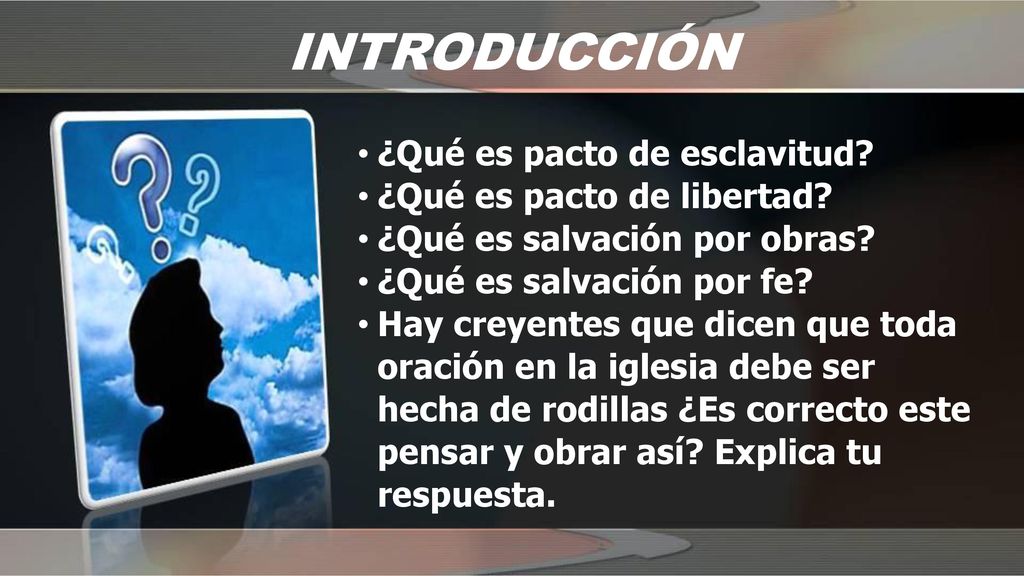 INTRODUCCIÓN

• ¿Qué es pacto de esclavitud?
• ¿Qué es pacto de libertad?
• ¿Qué es salvación por obras?
• ¿Qué es salvación por fe?
• Hay creyentes que dicen que toda oración en la iglesia debe ser hecha de rodillas ¿Es correcto este pensar y obrar así? Explica tu respuesta.